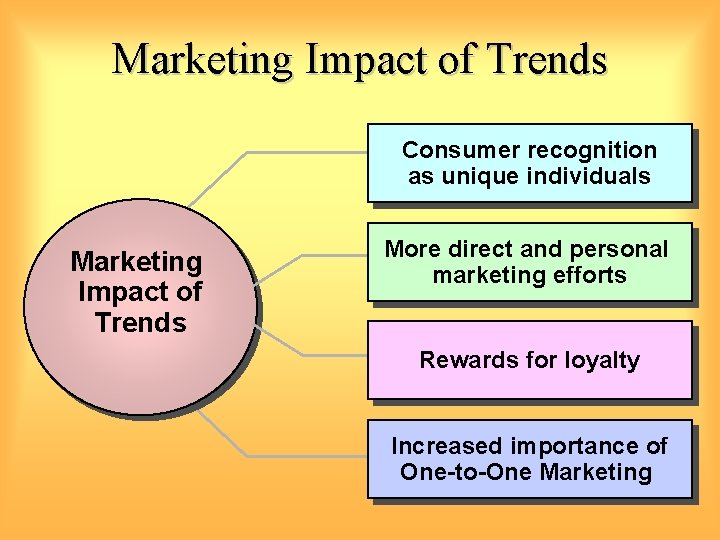 Marketing Impact of Trends

Marketing Impact of Trends

Consumer recognition as unique individuals

More direct and personal marketing efforts

Rewards for loyalty

Increased importance of One-to-One Marketing